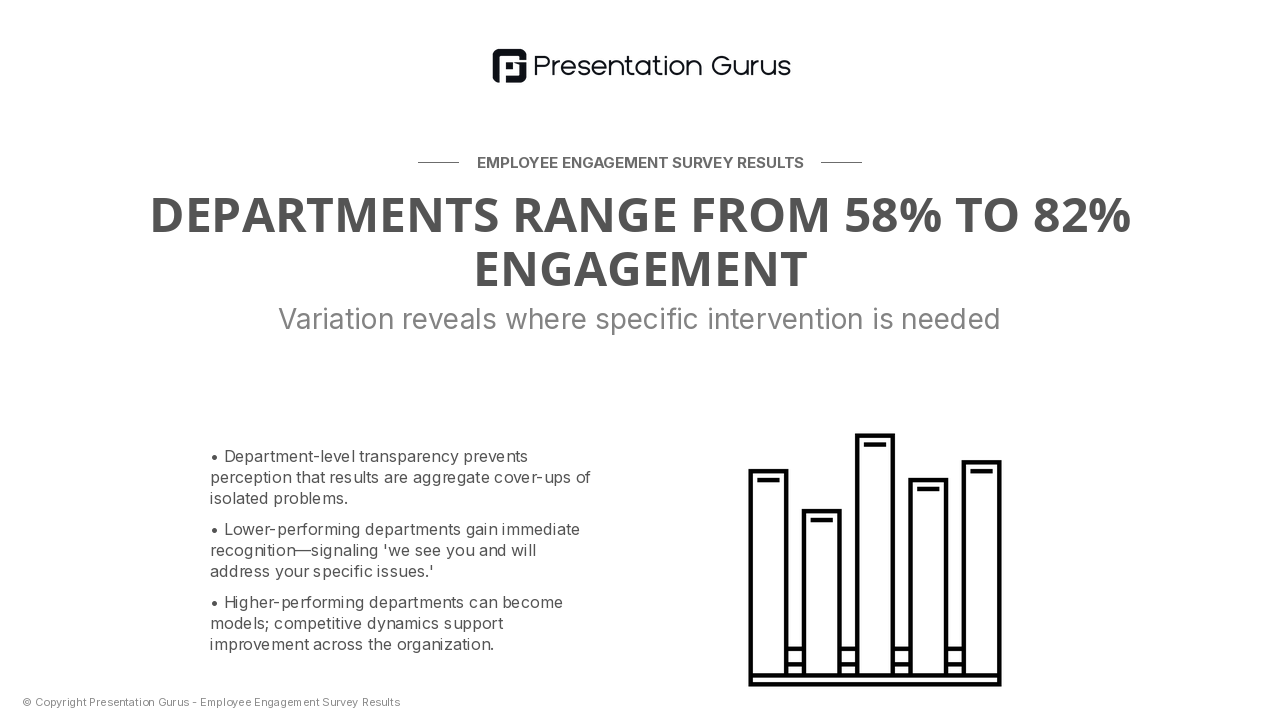 Presentation Gurus

EMPLOYEE ENGAGEMENT SURVEY RESULTS

DEPARTMENTS RANGE FROM 58% TO 82% ENGAGEMENT

Variation reveals where specific intervention is needed

• Department-level transparency prevents perception that results are aggregate cover-ups of isolated problems.

• Lower-performing departments gain immediate recognition—signaling 'we see you and will address your specific issues.'

• Higher-performing departments can become models; competitive dynamics support improvement across the organization.

© Copyright Presentation Gurus - Employee Engagement Survey Results